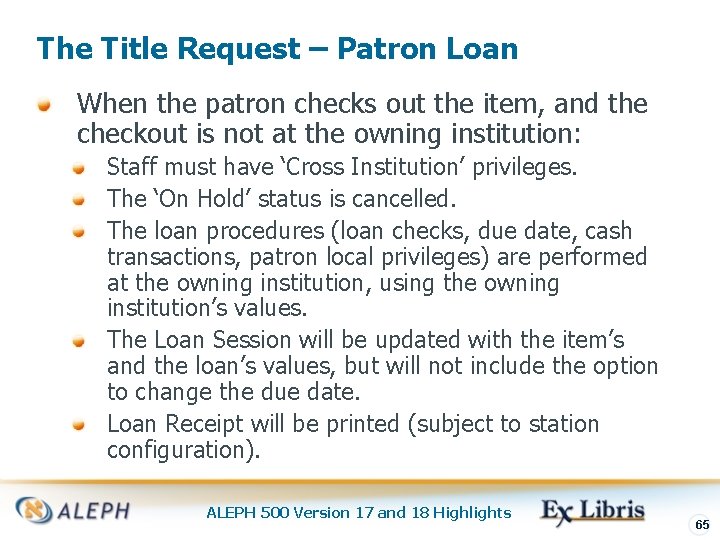 The Title Request – Patron Loan

When the patron checks out the item, and the checkout is not at the owning institution:

Staff must have ‘Cross Institution’ privileges.

The ‘On Hold’ status is cancelled.

The loan procedures (loan checks, due date, cash transactions, patron local privileges) are performed at the owning institution, using the owning institution’s values.

The Loan Session will be updated with the item’s and the loan’s values, but will not include the option to change the due date.

Loan Receipt will be printed (subject to station configuration).

ALEPH

ALEPH 500 Version 17 and 18 Highlights

Ex Libris

65